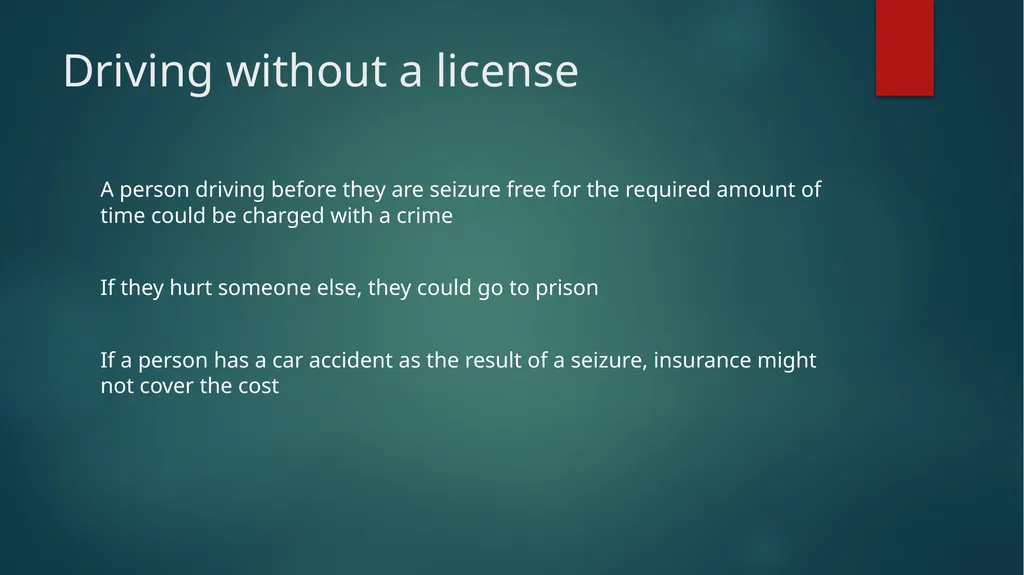 Driving without a license

A person driving before they are seizure free for the required amount of time could be charged with a crime

If they hurt someone else, they could go to prison

If a person has a car accident as the result of a seizure, insurance might not cover the cost